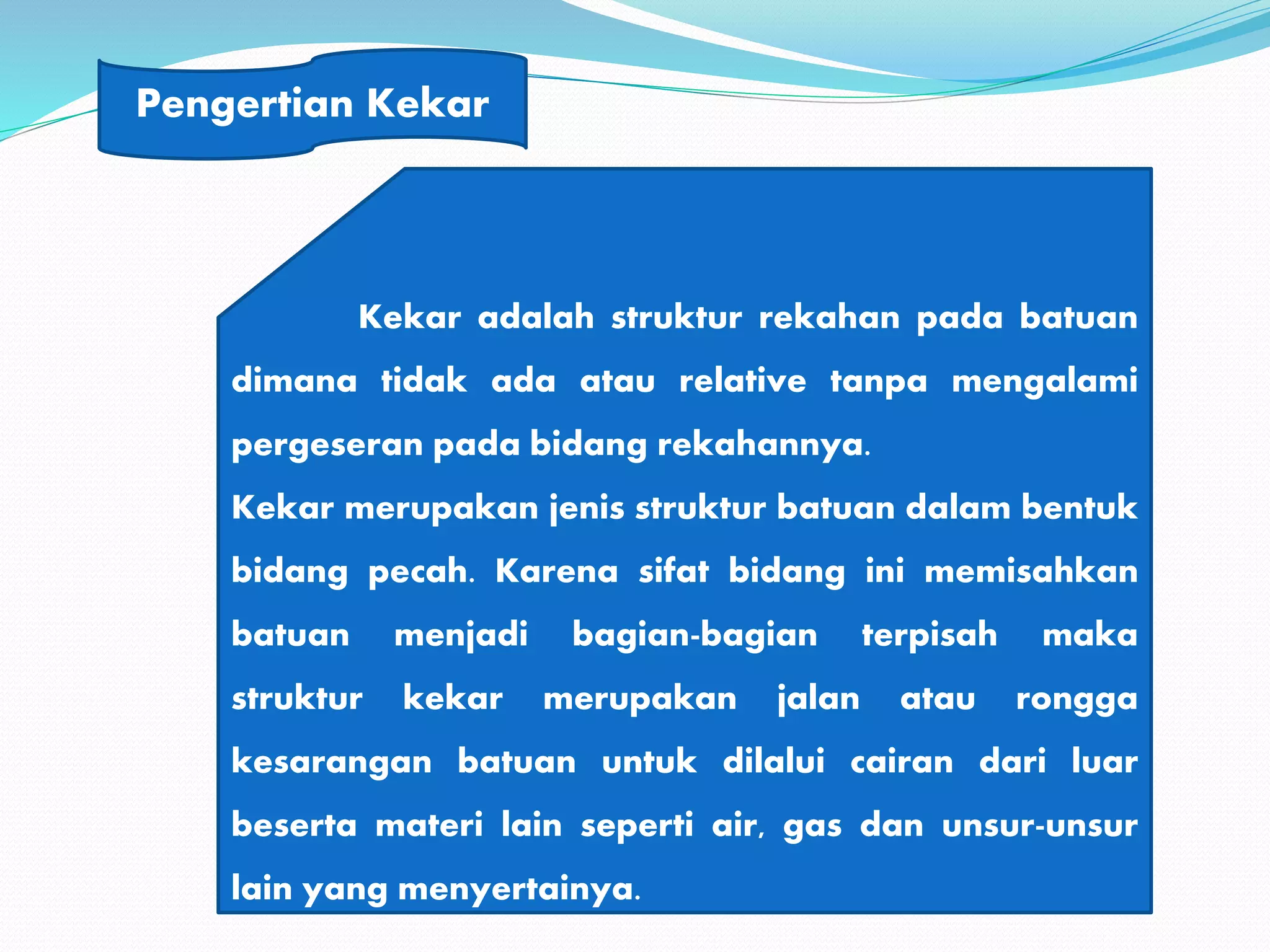 Pengertian Kekar

Kekar adalah struktur rekahan pada batuan dimana tidak ada atau relative tanpa mengalami pergeseran pada bidang rekahannya.
Kekar merupakan jenis struktur batuan dalam bentuk bidang pecah. Karena sifat bidang ini memisahkan batuan menjadi bagian-bagian terpisah maka struktur kekar merupakan jalan atau rongga kesarangan batuan untuk dilalui cairan dari luar beserta materi lain seperti air, gas dan unsur-unsur lain yang menyertainya.